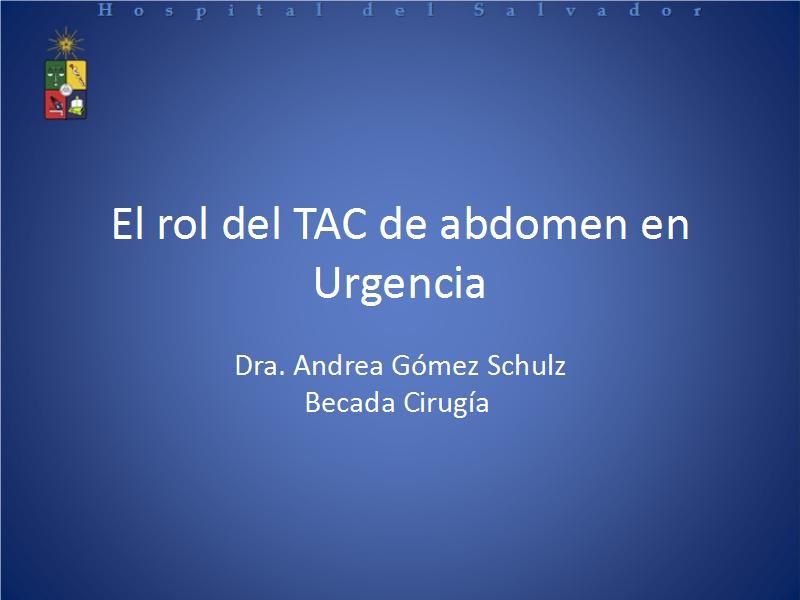 Hospital del Salvador

El rol del TAC de abdomen en Urgencia

Dra. Andrea Gómez Schulz
Becada Cirugía